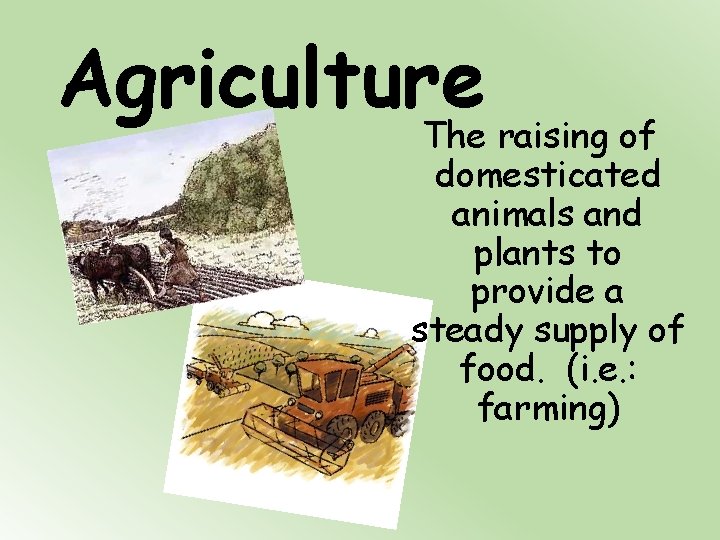 Agriculture

The raising of domesticated animals and plants to provide a steady supply of food. (i.e.: farming)